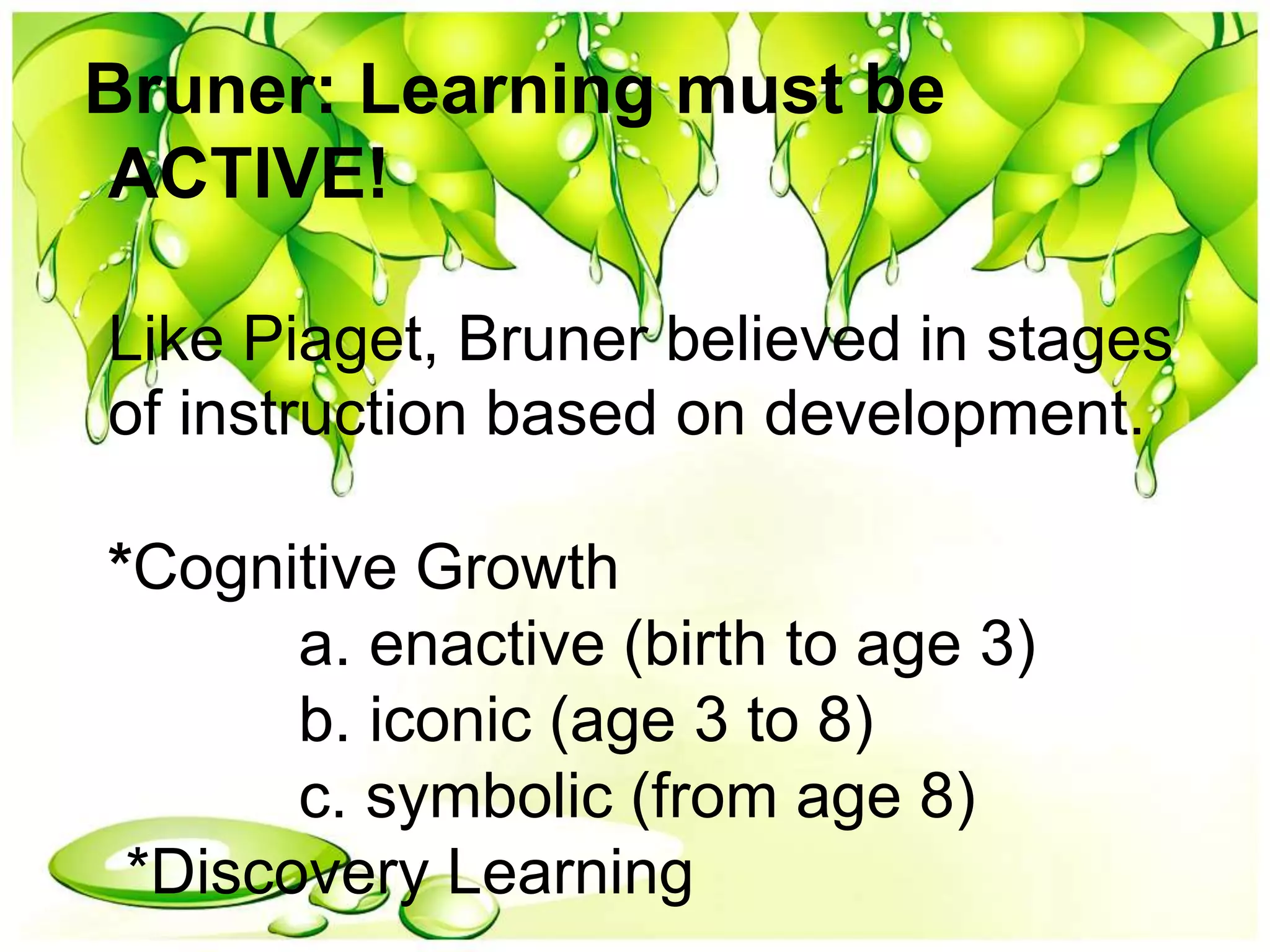 Bruner: Learning must be ACTIVE!

Like Piaget, Bruner believed in stages of instruction based on development.

*Cognitive Growth
a. enactive (birth to age 3)
b. iconic (age 3 to 8)
c. symbolic (from age 8)
*Discovery Learning